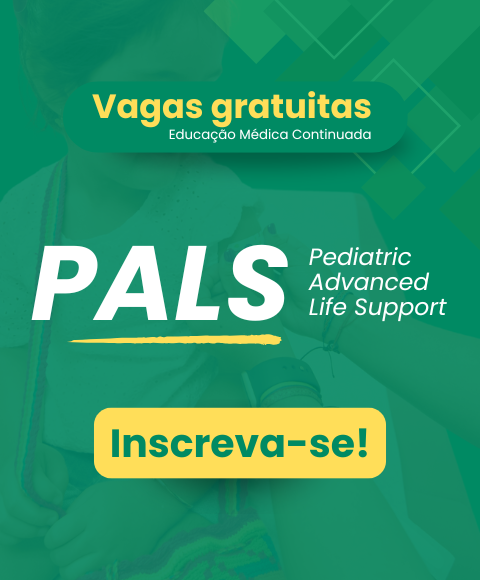 Vagas gratuitas
Educação Médica Continuada

PALS

Pediatric Advanced Life Support

Inscreva-se!